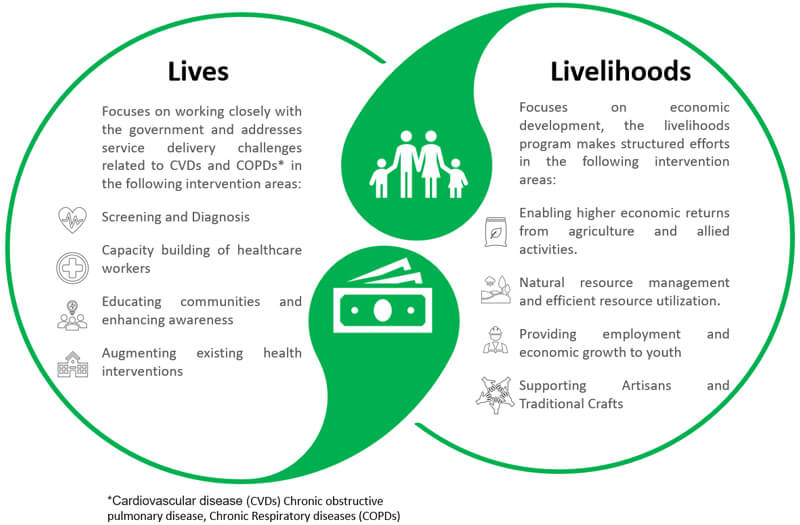 Lives

Focuses on working closely with the government and addresses service delivery challenges related to CVDs and COPDs* in the following intervention areas:

Screening and Diagnosis

Capacity building of healthcare workers

Educating communities and enhancing awareness

Augmenting existing health interventions

Livelihoods

Focuses on economic development, the livelihoods program makes structured efforts in the following intervention areas:

Enabling higher economic returns from agriculture and allied activities.

Natural resource management and efficient resource utilization.

Providing employment and economic growth to youth

Supporting Artisans and Traditional Crafts

*Cardiovascular disease (CVDs) Chronic obstructive pulmonary disease, Chronic Respiratory diseases (COPDs)